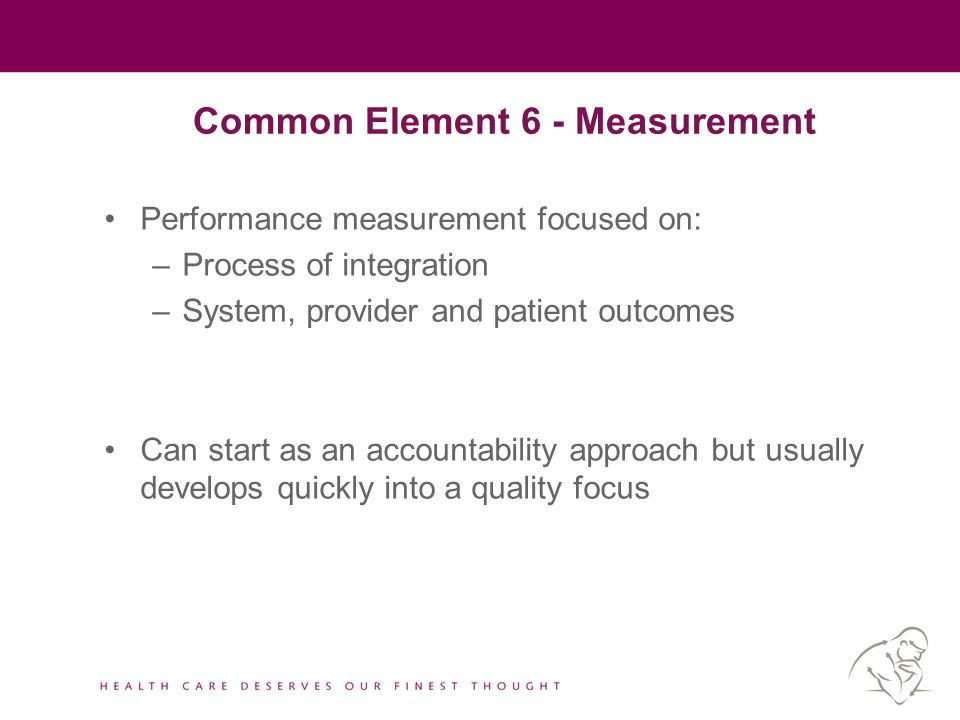 Common Element 6 - Measurement

• Performance measurement focused on:
  – Process of integration
  – System, provider and patient outcomes

• Can start as an accountability approach but usually develops quickly into a quality focus

HEALTH CARE DESERVES OUR FINEST THOUGHT